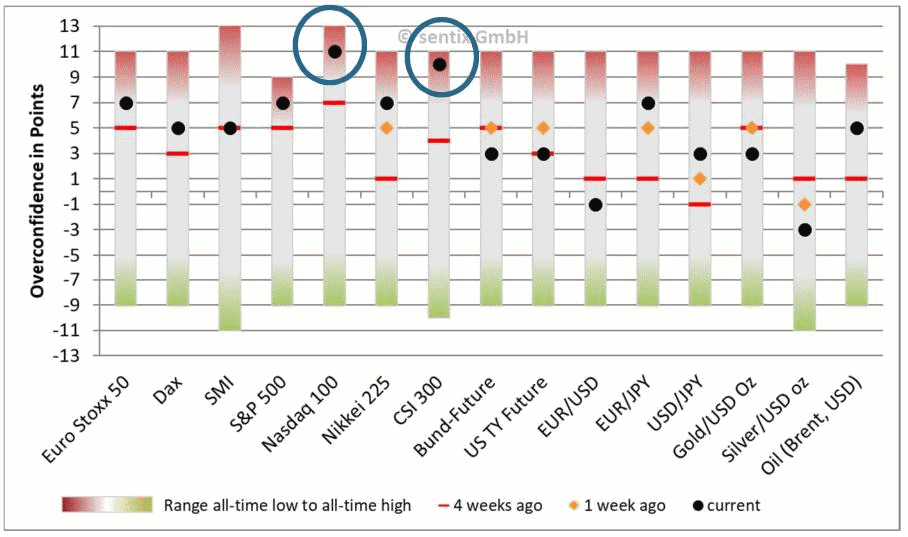 © sentix GmbH

Overconfidence in Points

13
11
9
7
5
3
1
-1
-3
-5
-7
-9
-11
-13

Euro Stoxx 50
Dax
SMI
S&P 500
Nasdaq 100
Nikkei 225
CSI 300
Bund-Future
US TY Future
EUR/USD
EUR/JPY
USD/JPY
Gold/USD Oz
Silver/USD oz
Oil (Brent, USD)

Range all-time low to all-time high
4 weeks ago
1 week ago
current